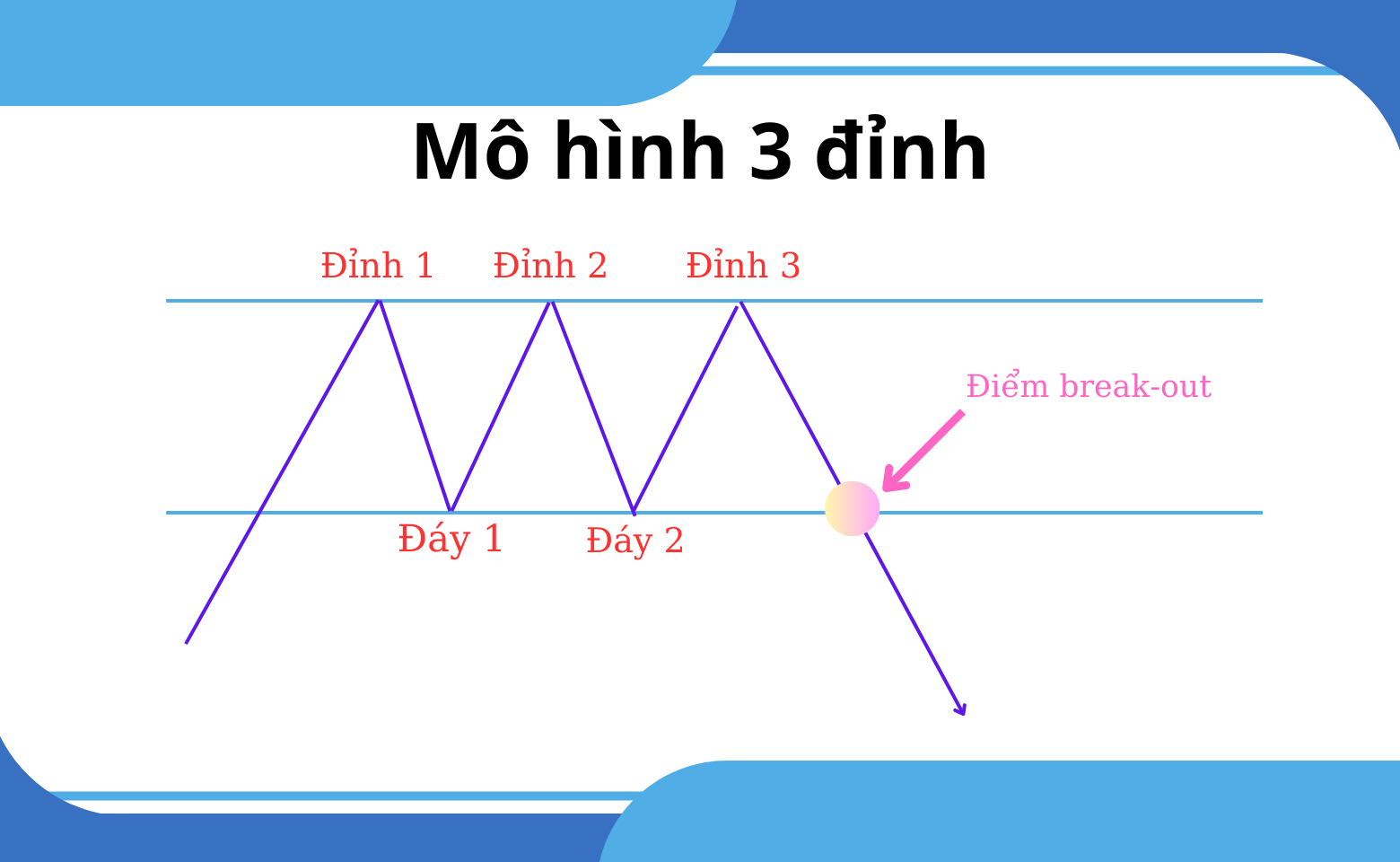 Mô hình 3 đỉnh

Đỉnh 1 Đỉnh 2 Đỉnh 3

Điểm break-out

Đáy 1 Đáy 2